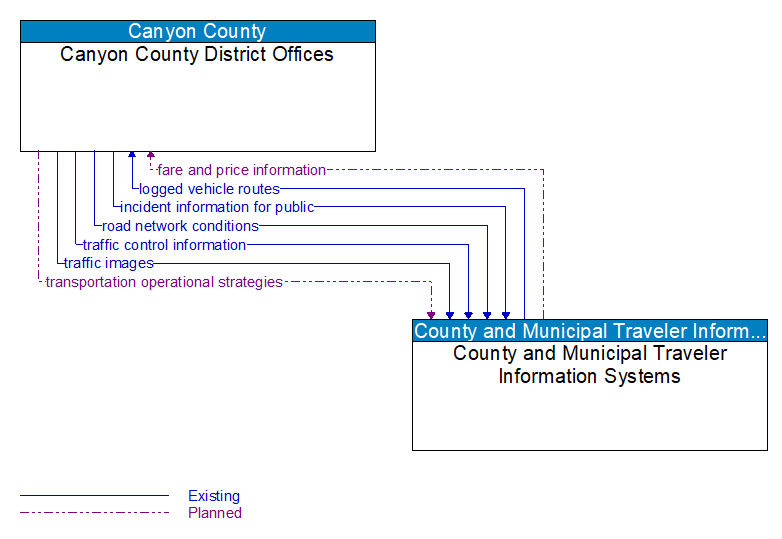 Canyon County
Canyon County District Offices

fare and price information
logged vehicle routes
incident information for public
road network conditions
traffic control information
traffic images
transportation operational strategies

County and Municipal Traveler Inform...
County and Municipal Traveler Information Systems

Existing
Planned